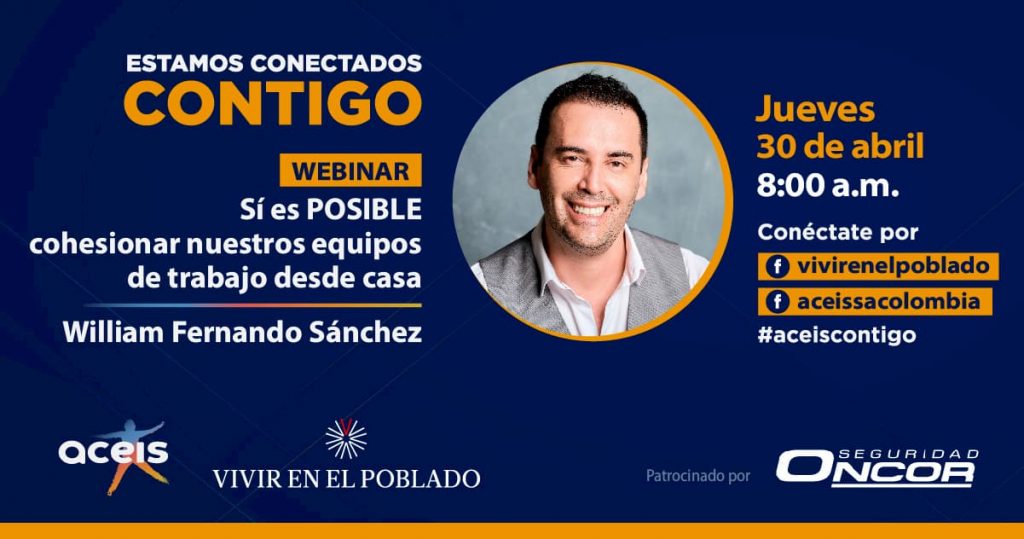 ESTAMOS CONECTADOS
CONTIGO

WEBINAR

Sí es POSIBLE cohesionar nuestros equipos de trabajo desde casa

William Fernando Sánchez

Jueves
30 de abril
8:00 a.m.

Conéctate por
vivirenelpoblado
aceissacolombia
#aceiscontigo

aceis

VIVIR EN EL POBLADO

Patrocinado por

SEGURIDAD
ONCOR